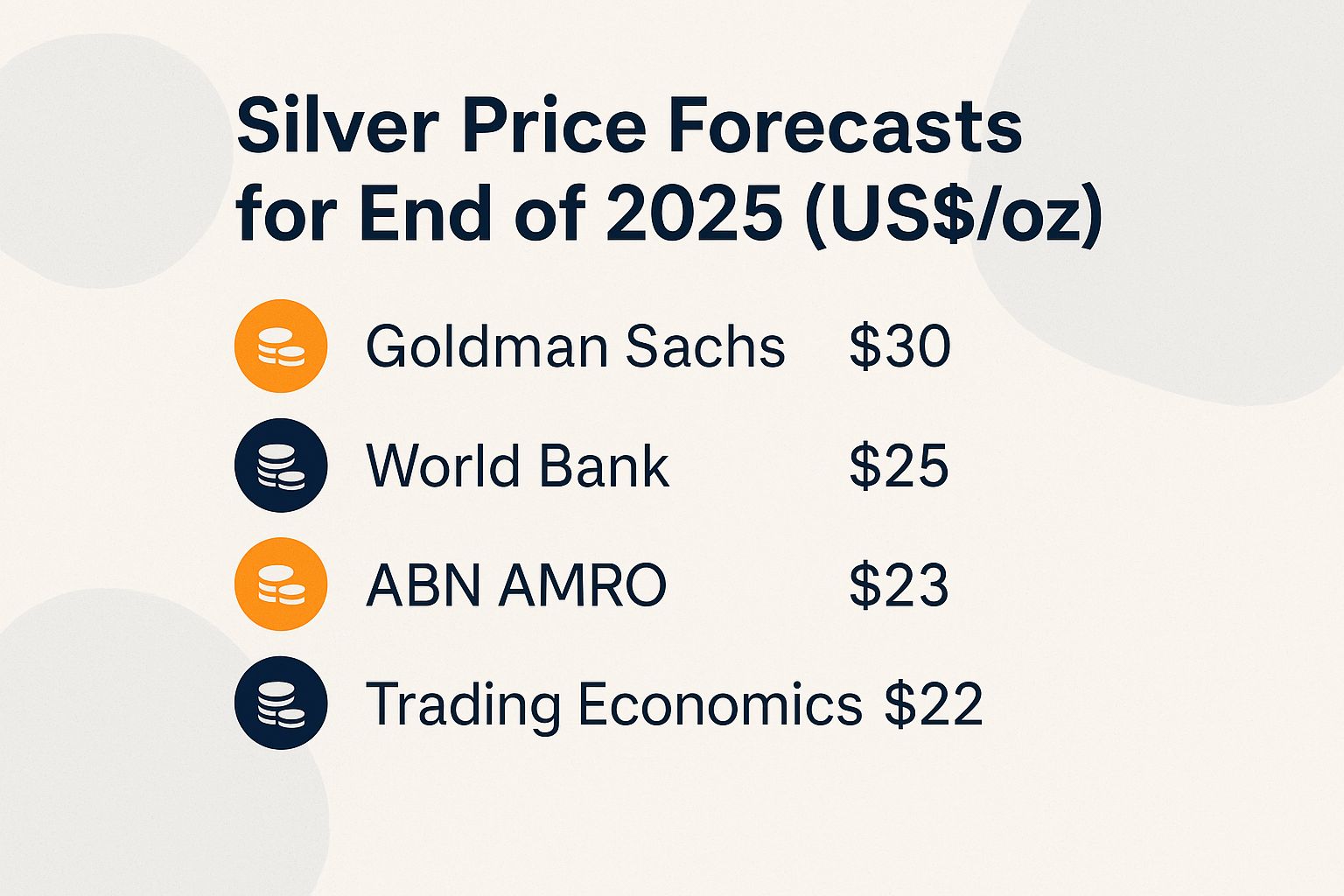 Silver Price Forecasts for End of 2025 (US\$/oz)

Goldman Sachs \$30

World Bank \$25

ABN AMRO \$23

Trading Economics \$22